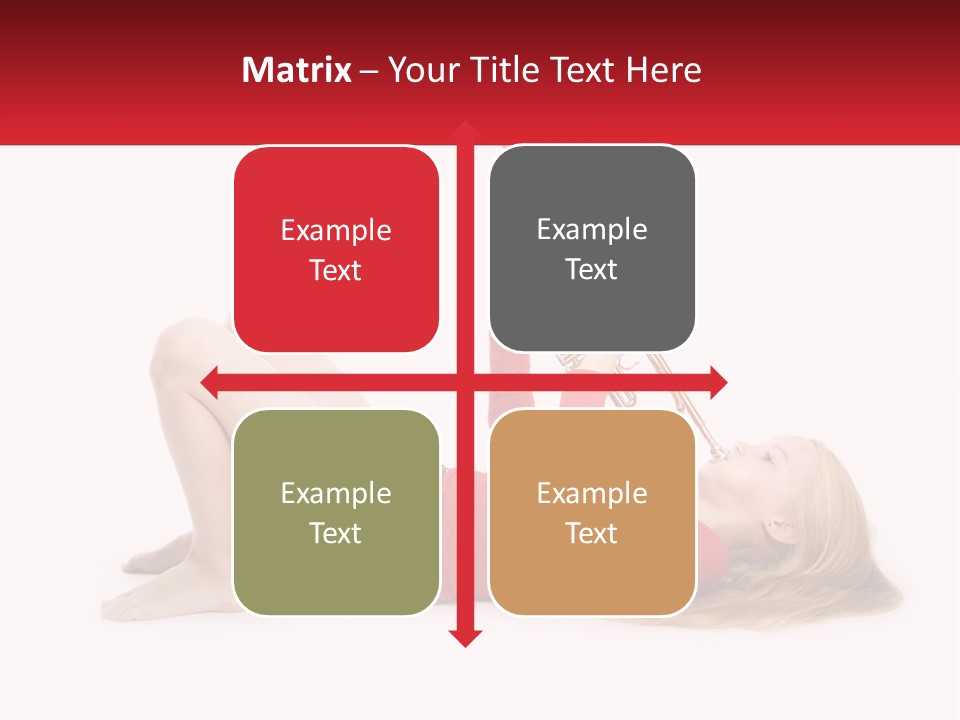 Matrix – Your Title Text Here

Example Text

Example Text

Example Text

Example Text